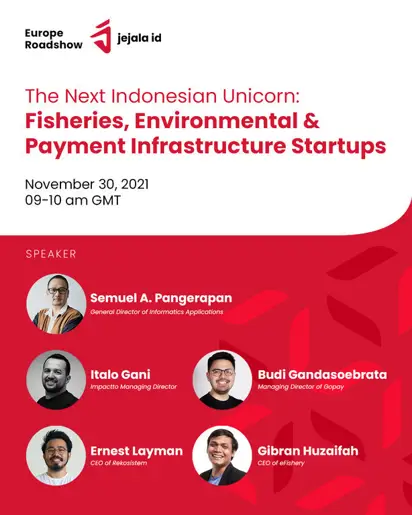 Europe Roadshow

jejala id

The Next Indonesian Unicorn:
Fisheries, Environmental & Payment Infrastructure Startups

November 30, 2021
09-10 am GMT

SPEAKER

Semuel A. Pangerapan
General Director of Informatics Applications

Italo Gani
Impactto Managing Director

Budi Gandasoebrata
Managing Director of Gopay

Ernest Layman
CEO of Rekosistem

Gibran Huzaifah
CEO of eFishery